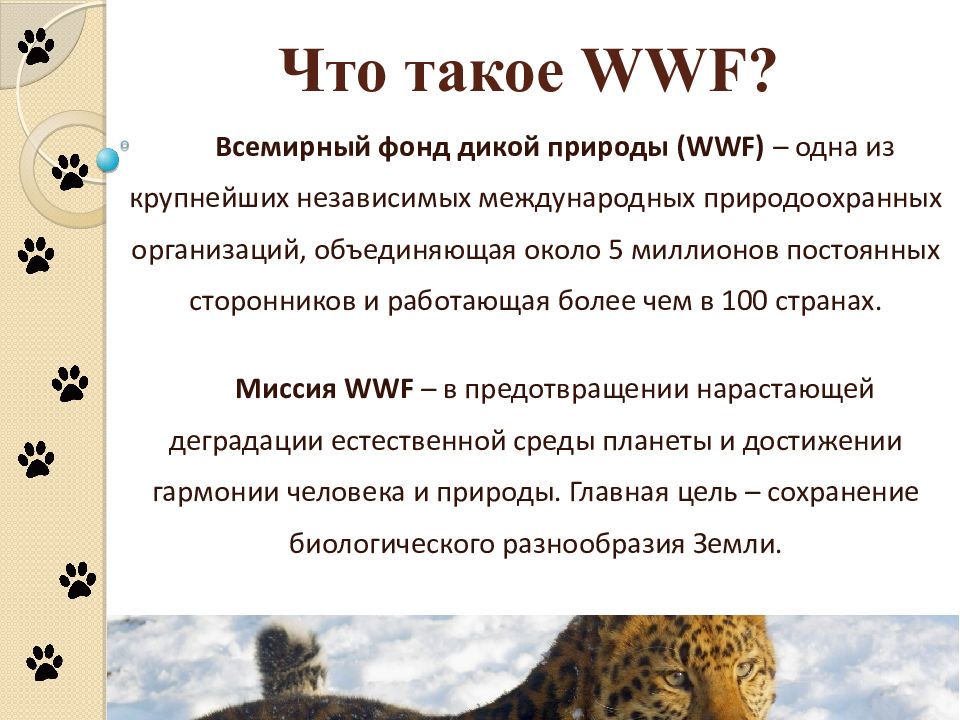 Что такое WWF?

Всемирный фонд дикой природы (WWF) – одна из крупнейших независимых международных природоохранных организаций, объединяющая около 5 миллионов постоянных сторонников и работающая более чем в 100 странах.

Миссия WWF – в предотвращении нарастающей деградации естественной среды планеты и достижении гармонии человека и природы. Главная цель – сохранение биологического разнообразия Земли.